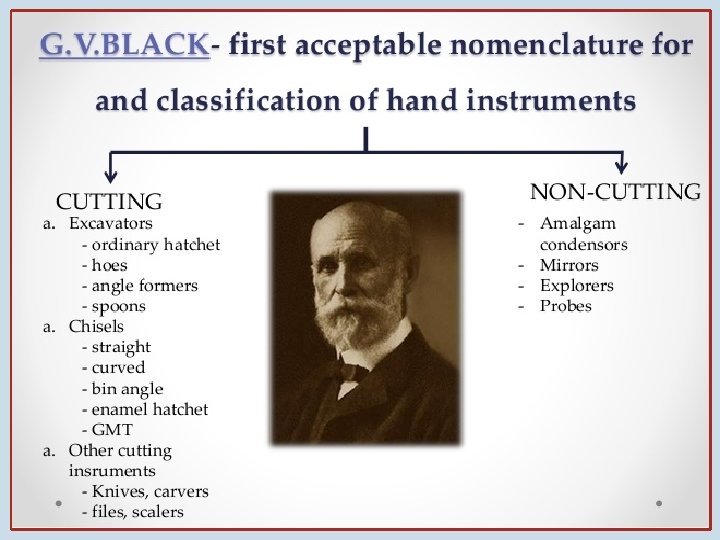 G.V.BLACK- first acceptable nomenclature for and classification of hand instruments

CUTTING
a. Excavators
- ordinary hatchet
- hoes
- angle formers
- spoons
a. Chisels
- straight
- curved
- bin angle
- enamel hatchet
- GMT
a. Other cutting insruments
- Knives, carvers
- files, scalers

NON-CUTTING
- Amalgam condensors
- Mirrors
- Explorers
- Probes